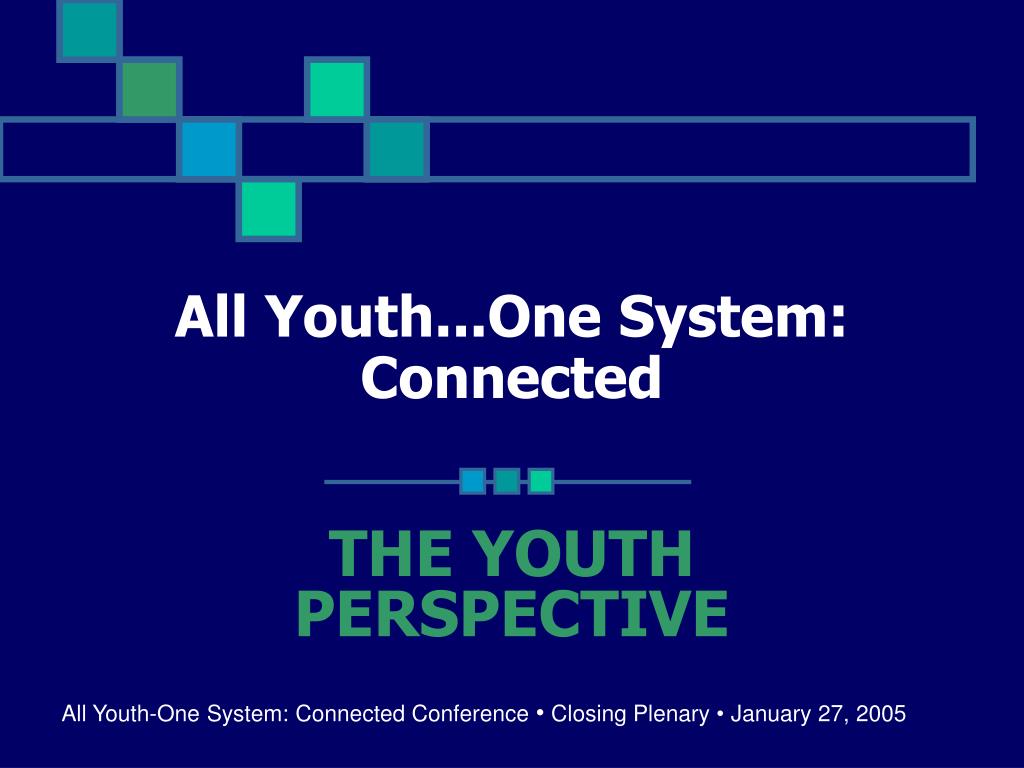 All Youth...One System: Connected

THE YOUTH PERSPECTIVE

All Youth-One System: Connected Conference • Closing Plenary • January 27, 2005